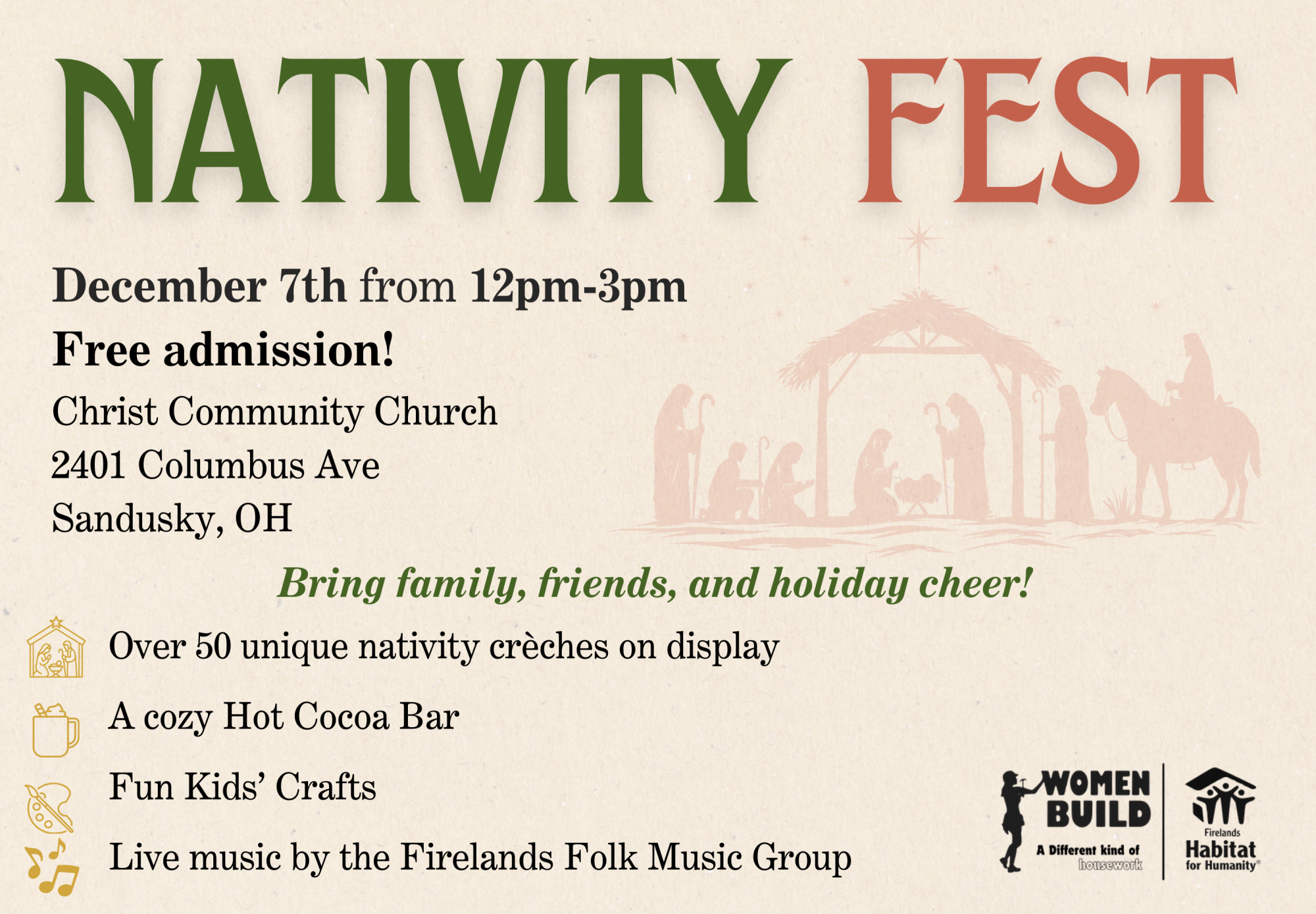 NATIVITY FEST

December 7th from 12pm-3pm
Free admission!
Christ Community Church
2401 Columbus Ave
Sandusky, OH

Bring family, friends, and holiday cheer!

Over 50 unique nativity crèches on display

A cozy Hot Cocoa Bar

Fun Kids' Crafts

Live music by the Firelands Folk Music Group

WOMEN BUILD
A Different kind of housework

Firelands
Habitat
for Humanity®